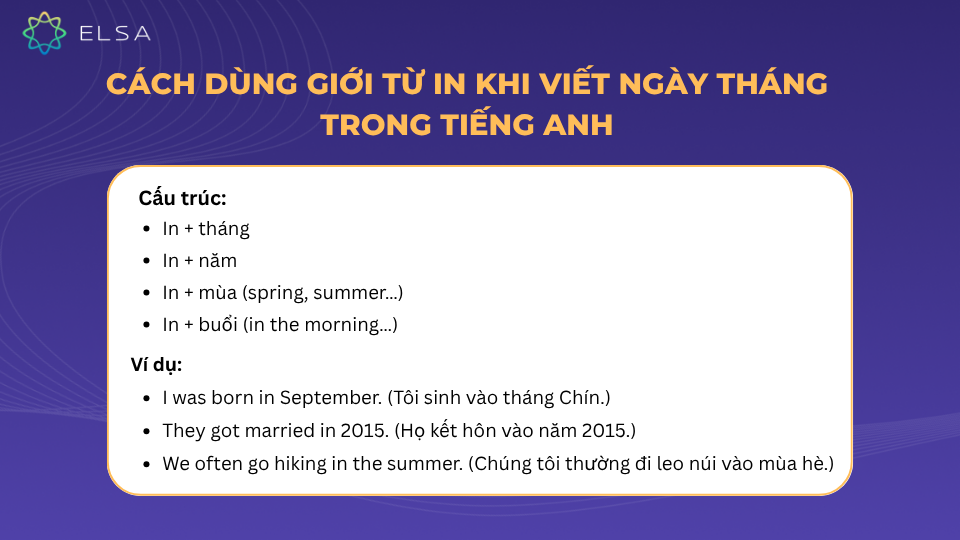 ELSA

CÁCH DÙNG GIỚI TỪ IN KHI VIẾT NGÀY THÁNG TRONG TIẾNG ANH

Cấu trúc:
- In + tháng
- In + năm
- In + mùa (spring, summer...)
- In + buổi (in the morning...)

Ví dụ:
- I was born in September. (Tôi sinh vào tháng Chín.)
- They got married in 2015. (Họ kết hôn vào năm 2015.)
- We often go hiking in the summer. (Chúng tôi thường đi leo núi vào mùa hè.)